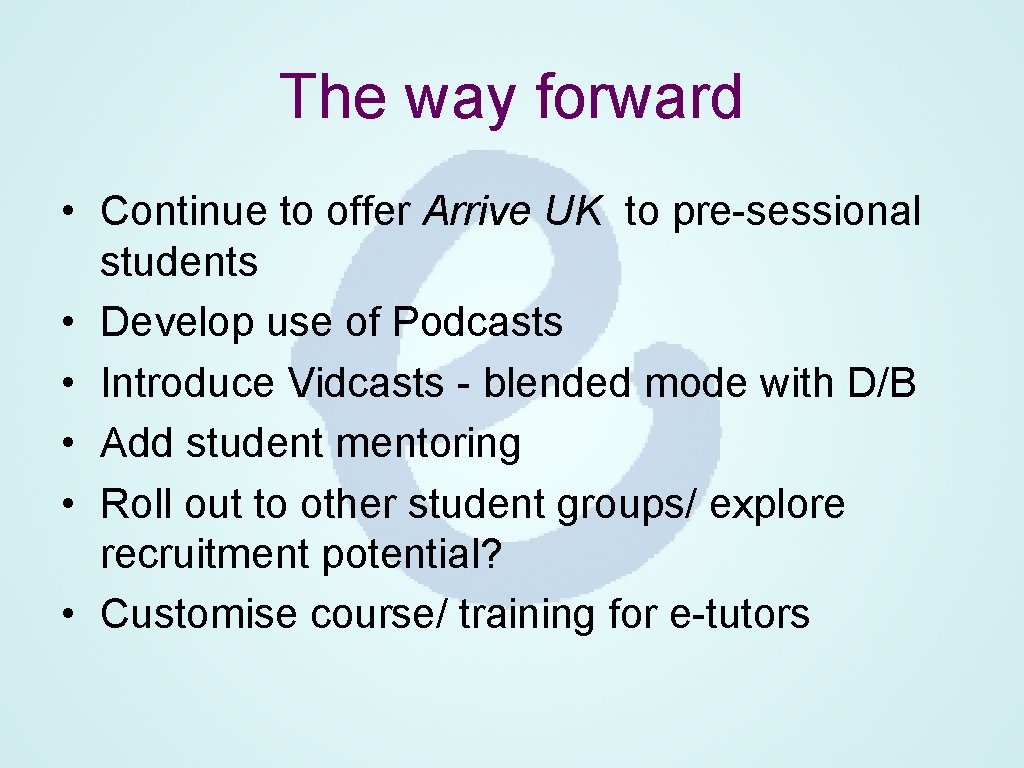 The way forward

• Continue to offer Arrive UK to pre-sessional students
• Develop use of Podcasts
• Introduce Vidcasts - blended mode with D/B
• Add student mentoring
• Roll out to other student groups/ explore recruitment potential?
• Customise course/ training for e-tutors